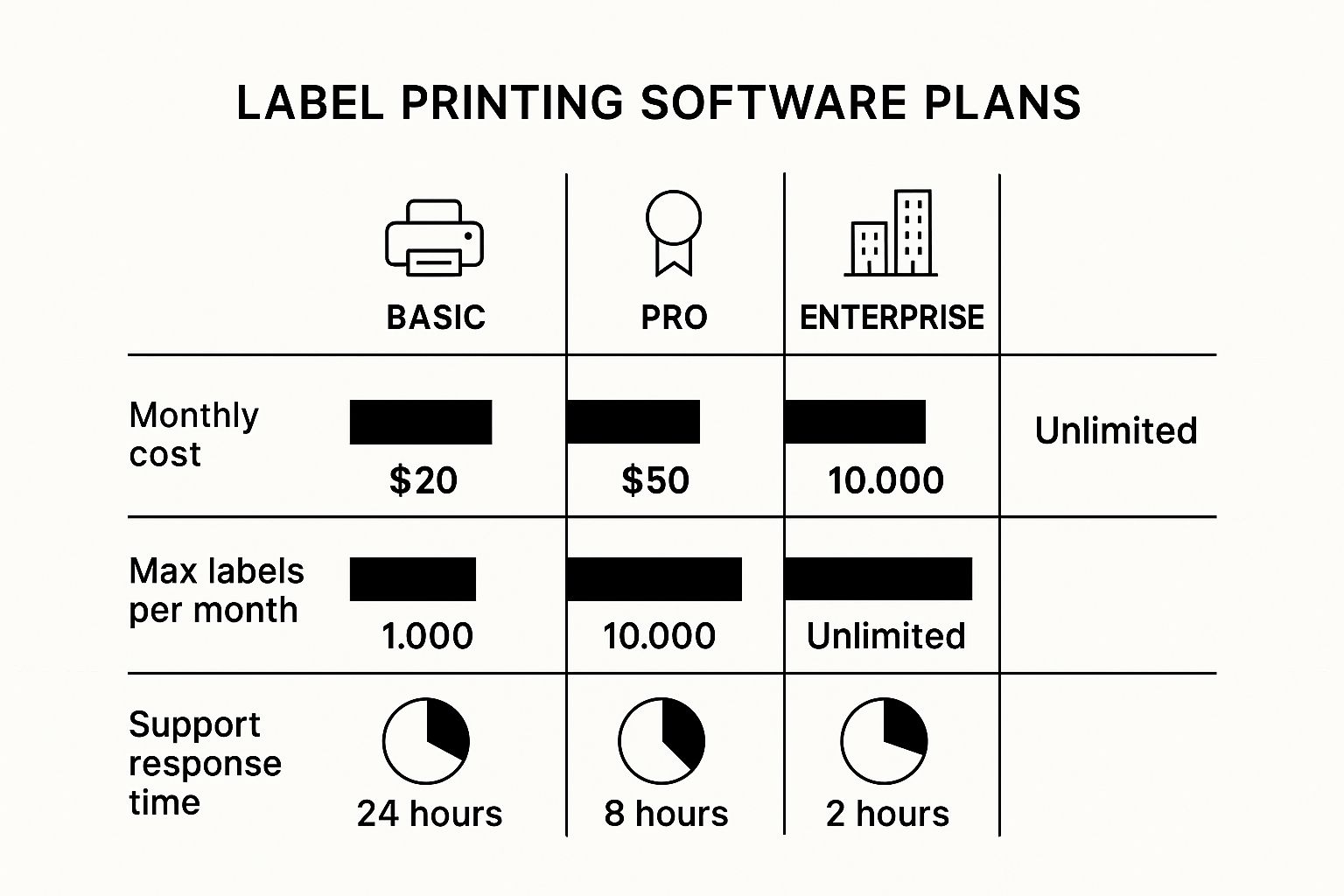 LABEL PRINTING SOFTWARE PLANS

| | BASIC | PRO | ENTERPRISE | |
|---|---|---|---|---|
| Monthly cost | \$20 | \$50 | 10.000 | Unlimited |
| Max labels per month | 1.000 | 10.000 | Unlimited | |
| Support response time | 24 hours | 8 hours | 2 hours | |